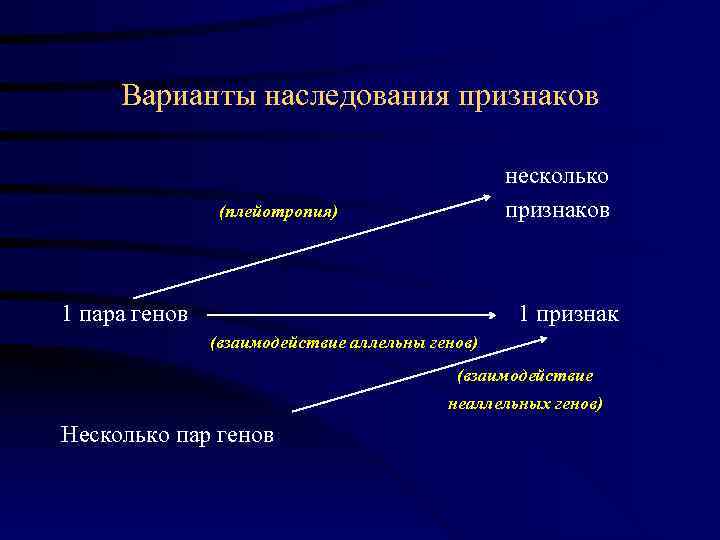 Варианты наследования признаков

несколько признаков

(плейотропия)

1 пара генов

1 признак

(взаимодействие аллельны генов)

(взаимодействие неаллельных генов)

Несколько пар генов